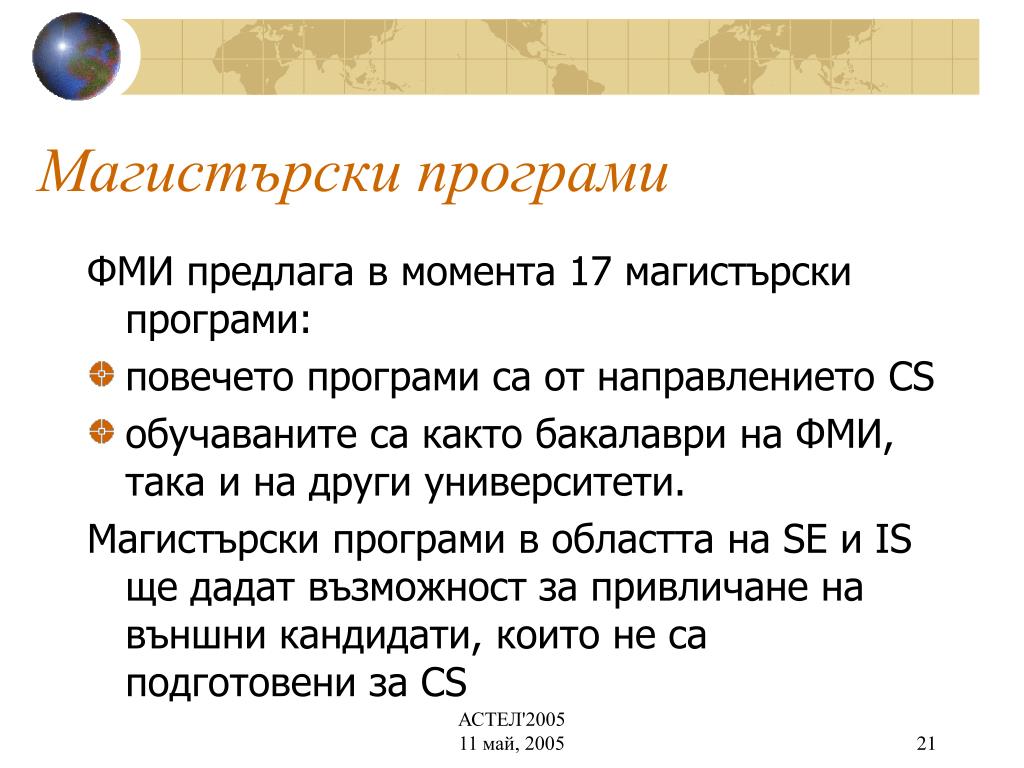 Магистърски програми

ФМИ предлага в момента 17 магистърски програми:

повечето програми са от направлението CS

обучаваните са както бакалаври на ФМИ, така и на други университети.

Магистърски програми в областта на SE и IS ще дадат възможност за привличане на външни кандидати, които не са подготовени за CS

АСТЕЛ'2005
11 май, 2005

21